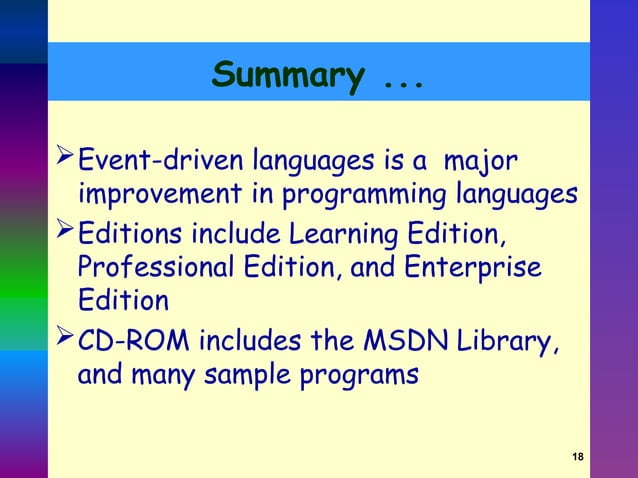 Summary ...

➢ Event-driven languages is a major improvement in programming languages

➢ Editions include Learning Edition, Professional Edition, and Enterprise Edition

➢ CD-ROM includes the MSDN Library, and many sample programs

18